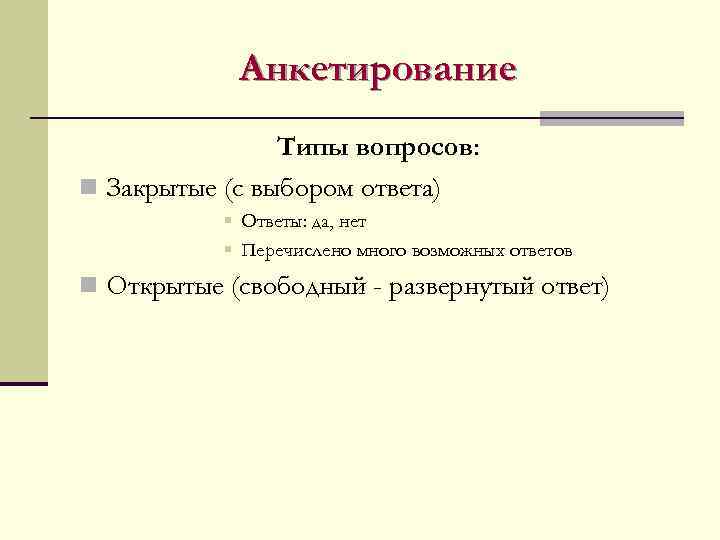 Анкетирование

Типы вопросов:

Закрытые (с выбором ответа)

Ответы: да, нет

Перечислено много возможных ответов

Открытые (свободный - развернутый ответ)